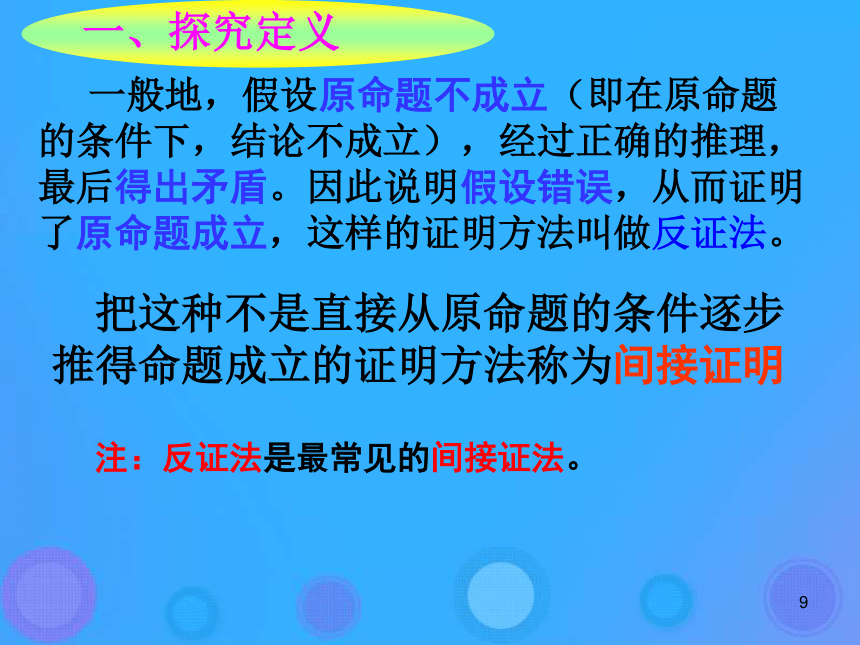 一、探究定义

一般地，假设原命题不成立（即在原命题的条件下，结论不成立），经过正确的推理，最后得出矛盾。因此说明假设错误，从而证明了原命题成立，这样的证明方法叫做反证法。

把这种不是直接从原命题的条件逐步推得命题成立的证明方法称为间接证明

注：反证法是最常见的间接证法。

9